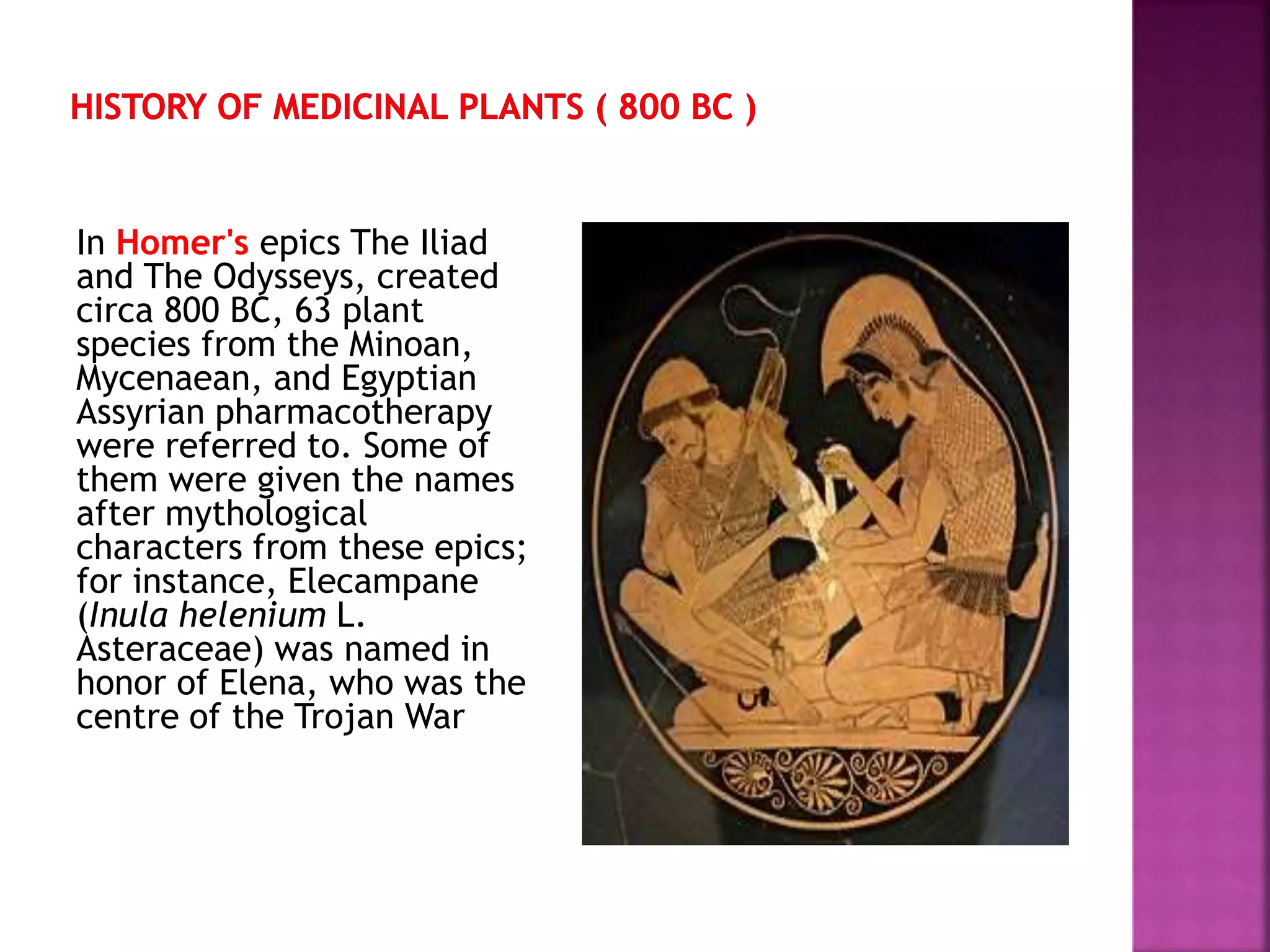 HISTORY OF MEDICINAL PLANTS ( 800 BC )

In Homer's epics The Iliad and The Odysseys, created circa 800 BC, 63 plant species from the Minoan, Mycenaean, and Egyptian Assyrian pharmacotherapy were referred to. Some of them were given the names after mythological characters from these epics; for instance, Elecampane (Inula helenium L. Asteraceae) was named in honor of Elena, who was the centre of the Trojan War